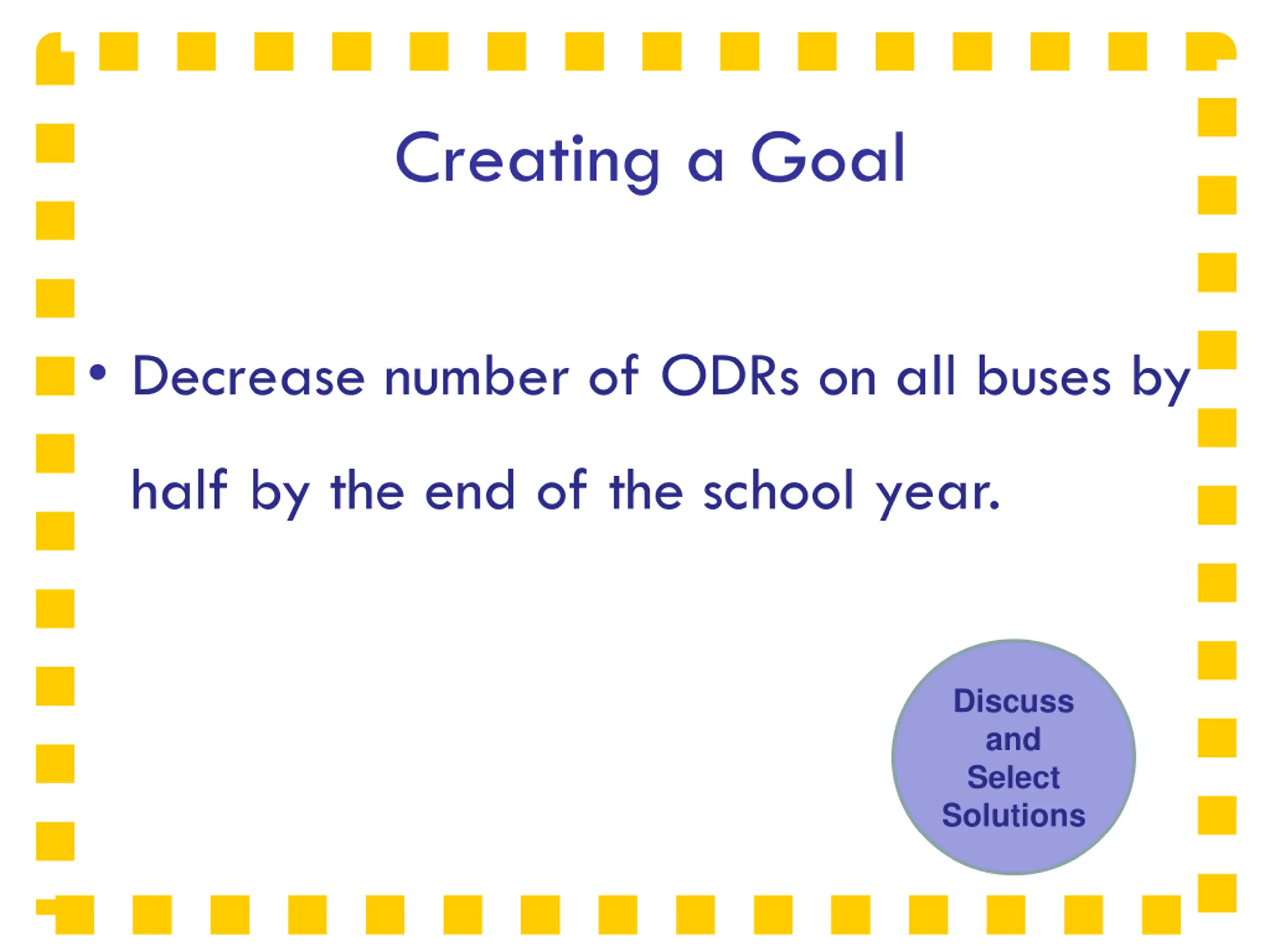 Creating a Goal

• Decrease number of ODRs on all buses by half by the end of the school year.

Discuss and Select Solutions